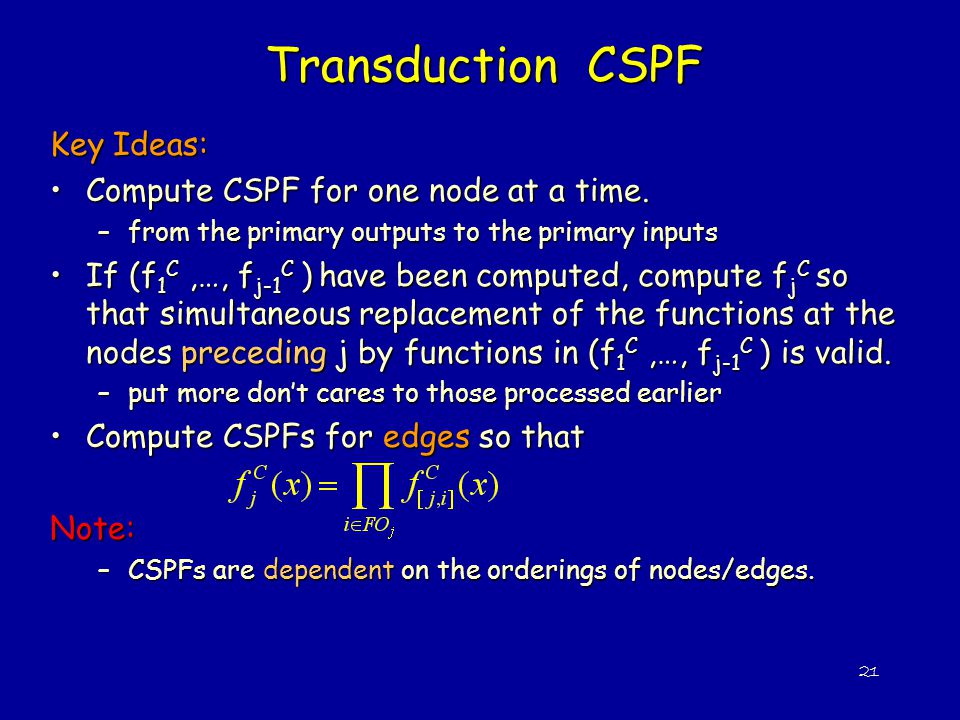 Transduction CSPF

Key Ideas:

• Compute CSPF for one node at a time.
  – from the primary outputs to the primary inputs

• If ($f_1^C$ ,…, $f_{j-1}^C$ ) have been computed, compute $f_j^C$ so that simultaneous replacement of the functions at the nodes preceding j by functions in ($f_1^C$ ,…, $f_{j-1}^C$ ) is valid.
  – put more don't cares to those processed earlier

• Compute CSPFs for edges so that

$f_j^C(x) = \prod_{i \in FO_j} f_{[j,i]}^C(x)$

Note:
  – CSPFs are dependent on the orderings of nodes/edges.

21